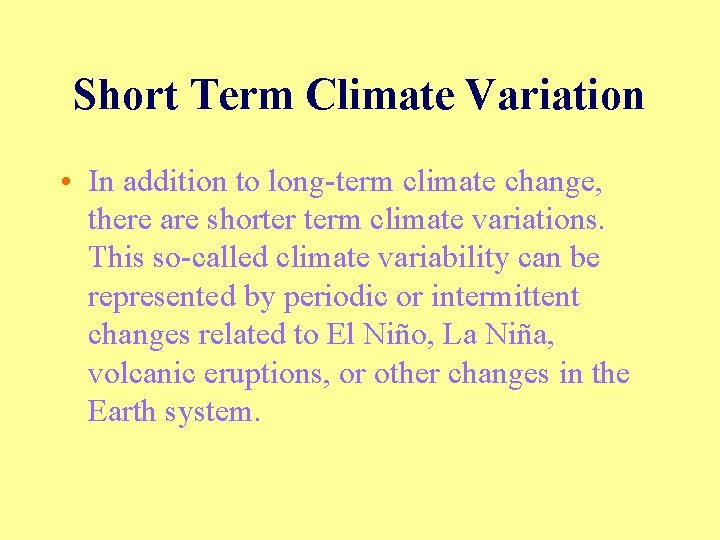 Short Term Climate Variation

• In addition to long-term climate change, there are shorter term climate variations. This so-called climate variability can be represented by periodic or intermittent changes related to El Niño, La Niña, volcanic eruptions, or other changes in the Earth system.